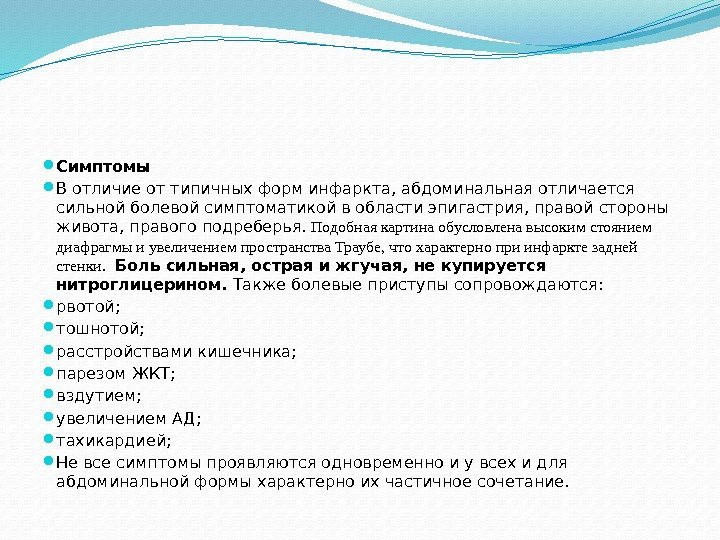 Симптомы

В отличие от типичных форм инфаркта, абдоминальная отличается сильной болевой симптоматикой в области эпигастрия, правой стороны живота, правого подреберья. Подобная картина обусловлена высоким стоянием диафрагмы и увеличением пространства Траубе, что характерно при инфаркте задней стенки. Боль сильная, острая и жгучая, не купируется нитроглицерином. Также болевые приступы сопровождаются:

рвотой;

тошнотой;

расстройствами кишечника;

парезом ЖКТ;

вздутием;

увеличением АД;

тахикардией;

Не все симптомы проявляются одновременно и у всех и для абдоминальной формы характерно их частичное сочетание.